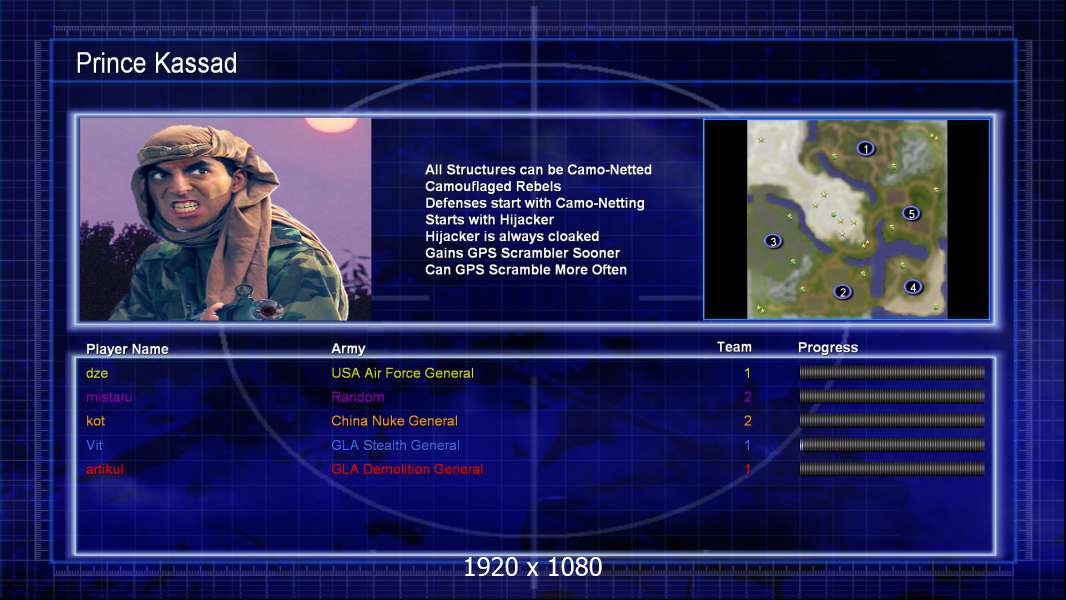 Prince Kassad

All Structures can be Camo-Netted
Camouflaged Rebels
Defenses start with Camo-Netting
Starts with Hijacker
Hijacker is always cloaked
Gains GPS Scrambler Sooner
Can GPS Scramble More Often

1
5
3
2
4

| Player Name | Army | Team | Progress |
|---|---|---|---|
| dze | USA Air Force General | 1 | |
| mistaru | Random | 2 | |
| kot | China Nuke General | 2 | |
| Vit | GLA Stealth General | 1 | |
| artikul | GLA Demolition General | 1 | |

1920 x 1080